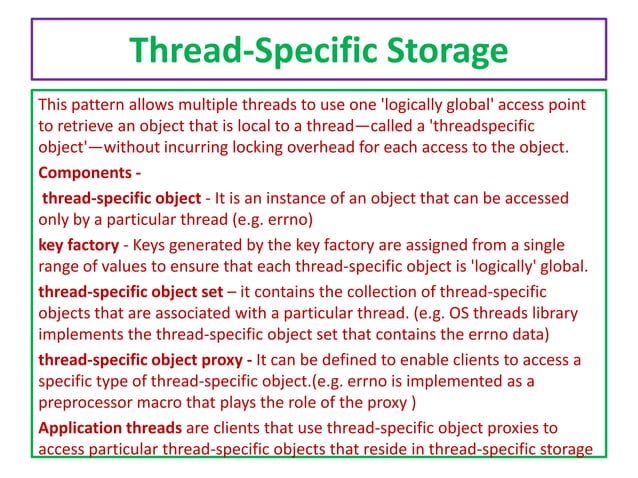 Thread-Specific Storage

This pattern allows multiple threads to use one 'logically global' access point to retrieve an object that is local to a thread—called a 'threadspecific object'—without incurring locking overhead for each access to the object.

Components -

thread-specific object - It is an instance of an object that can be accessed only by a particular thread (e.g. errno)

key factory - Keys generated by the key factory are assigned from a single range of values to ensure that each thread-specific object is 'logically' global.

thread-specific object set – it contains the collection of thread-specific objects that are associated with a particular thread. (e.g. OS threads library implements the thread-specific object set that contains the errno data)

thread-specific object proxy - It can be defined to enable clients to access a specific type of thread-specific object.(e.g. errno is implemented as a preprocessor macro that plays the role of the proxy )

Application threads are clients that use thread-specific object proxies to access particular thread-specific objects that reside in thread-specific storage